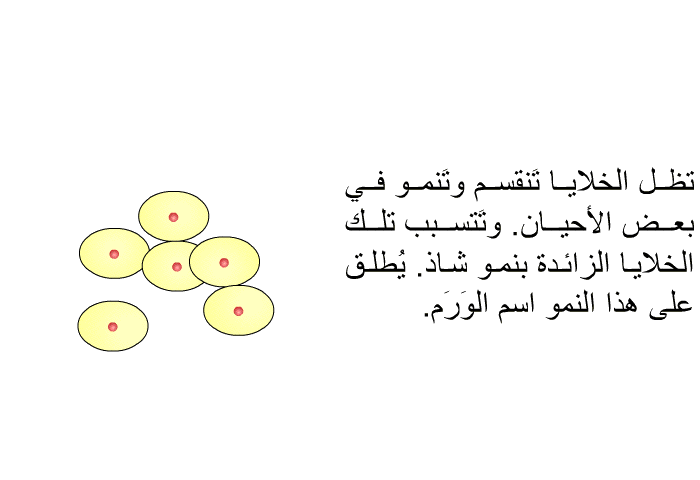 تظل الخلايا تَنقسم وتَنمو في بعض الأحيان. وتَتسبب تلك الخلايا الزائدة بنمو شاذ. يُطلق على هذا النمو اسم الوَرَم.